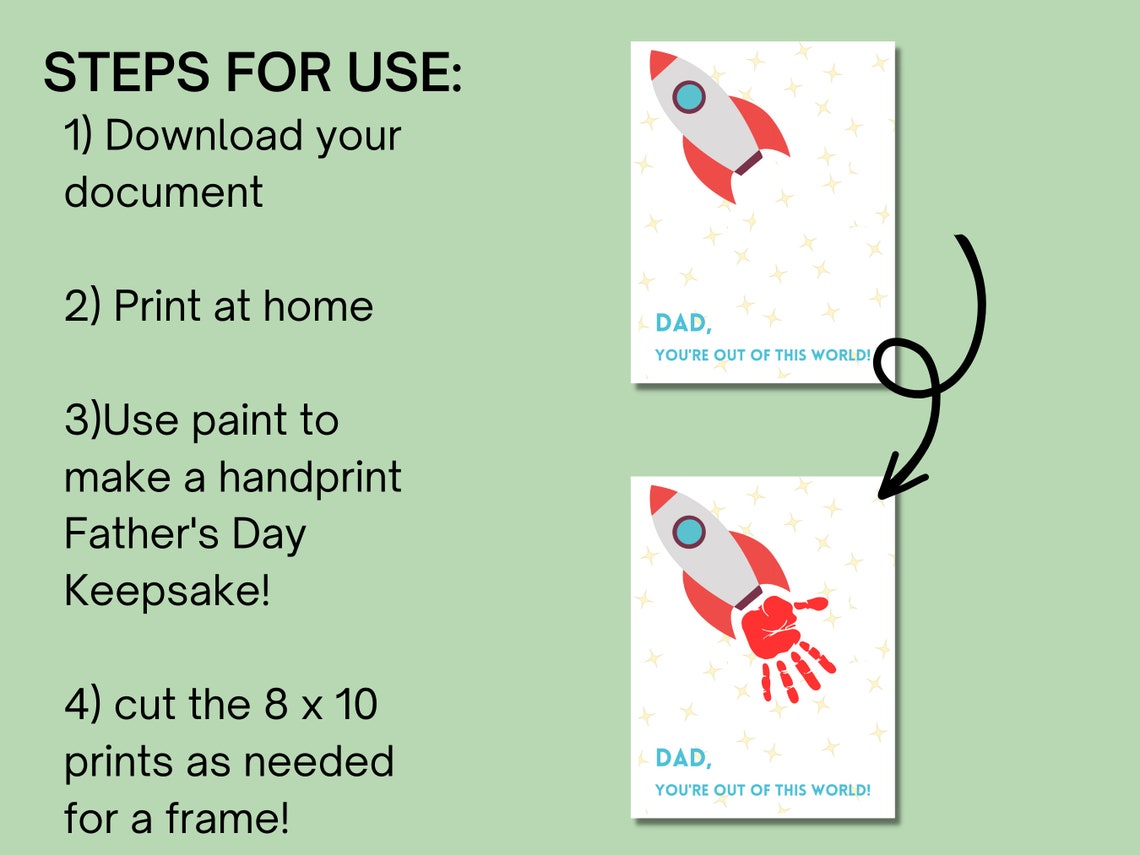 STEPS FOR USE:
1) Download your document

2) Print at home

3)Use paint to make a handprint Father's Day Keepsake!

4) cut the 8 x 10 prints as needed for a frame!

DAD,
YOU'RE OUT OF THIS WORLD!

DAD,
YOU'RE OUT OF THIS WORLD!